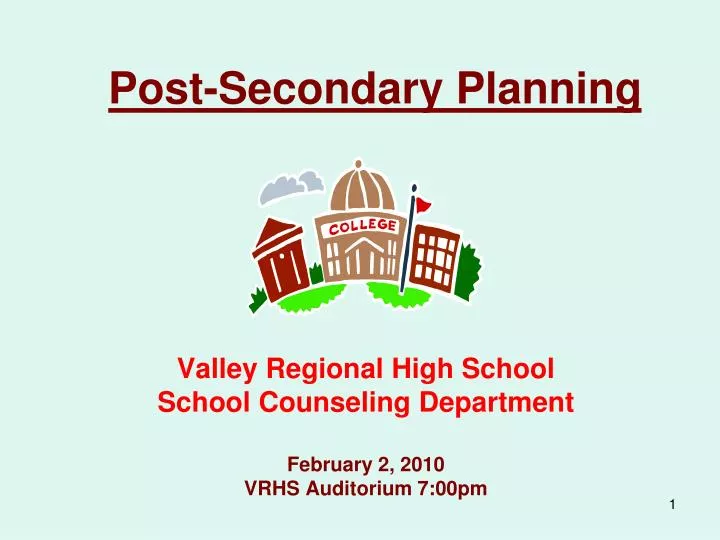 Post-Secondary Planning

COLLEGE

Valley Regional High School
School Counseling Department

February 2, 2010
VRHS Auditorium 7:00pm

1